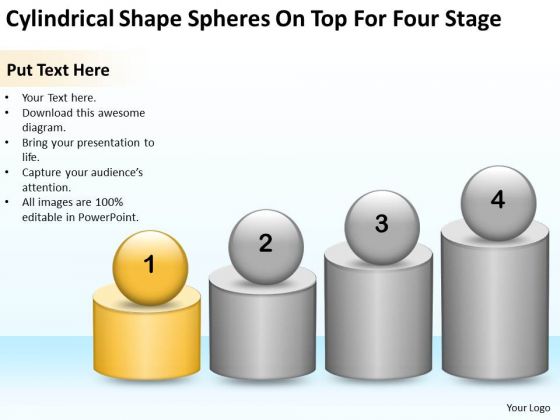 Cylindrical Shape Spheres On Top For Four Stage

Put Text Here

• Your Text here.
• Download this awesome diagram.
• Bring your presentation to life.
• Capture your audience's attention.
• All images are 100% editable in PowerPoint.

1

2

3

4

Your Logo